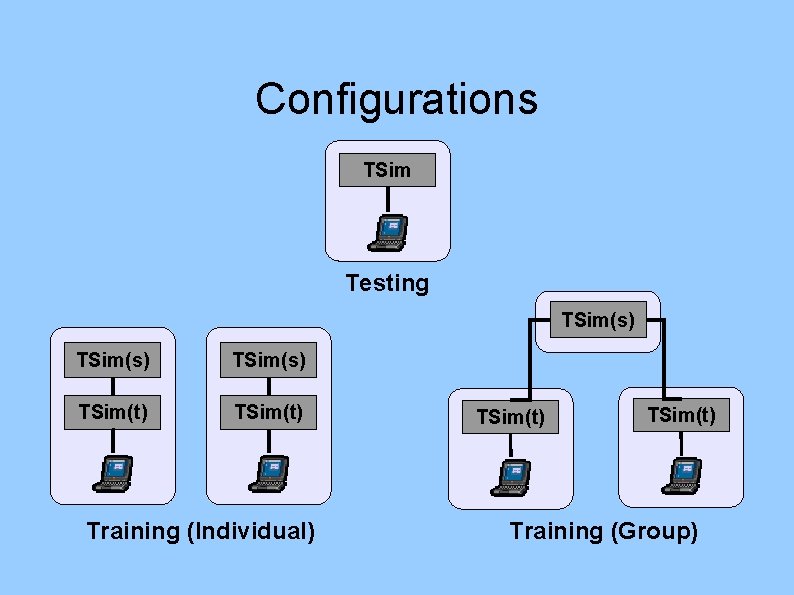 Configurations

TSim

Testing

TSim(s)

TSim(t)

TSim(s)

TSim(t)

Training (Individual)

TSim(s)

TSim(t)

TSim(t)

Training (Group)